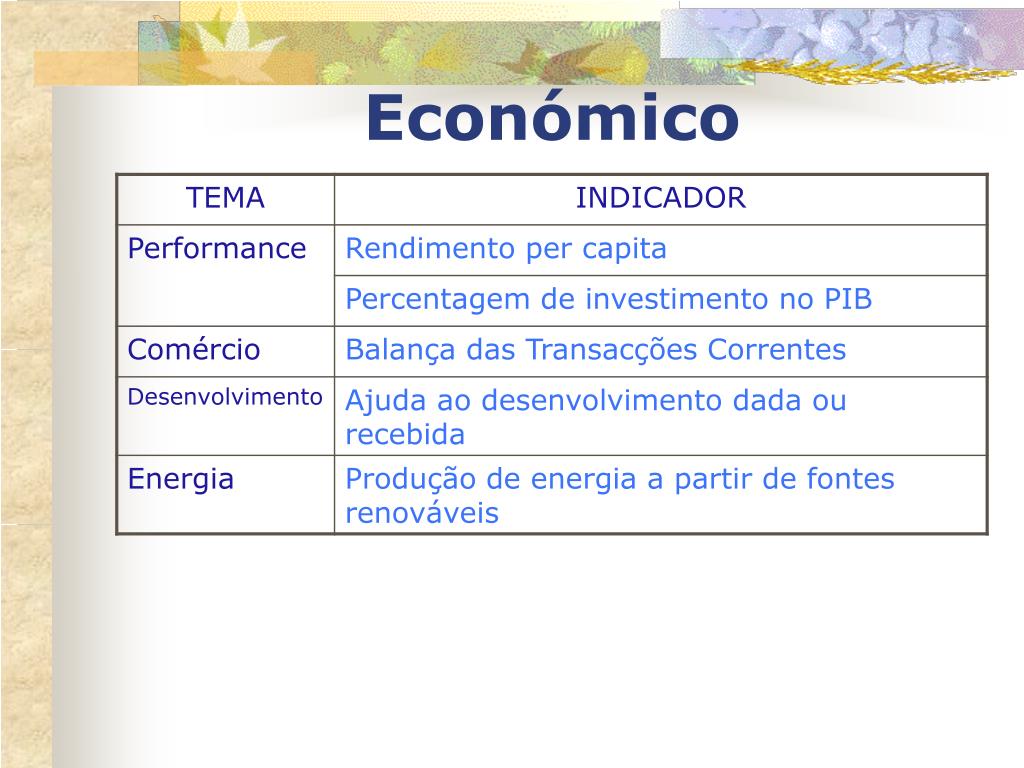 Económico

| TEMA | INDICADOR |
|---|---|
| Performance | Rendimento per capita |
| | Percentagem de investimento no PIB |
| Comércio | Balança das Transacções Correntes |
| Desenvolvimento | Ajuda ao desenvolvimento dada ou recebida |
| Energia | Produção de energia a partir de fontes renováveis |